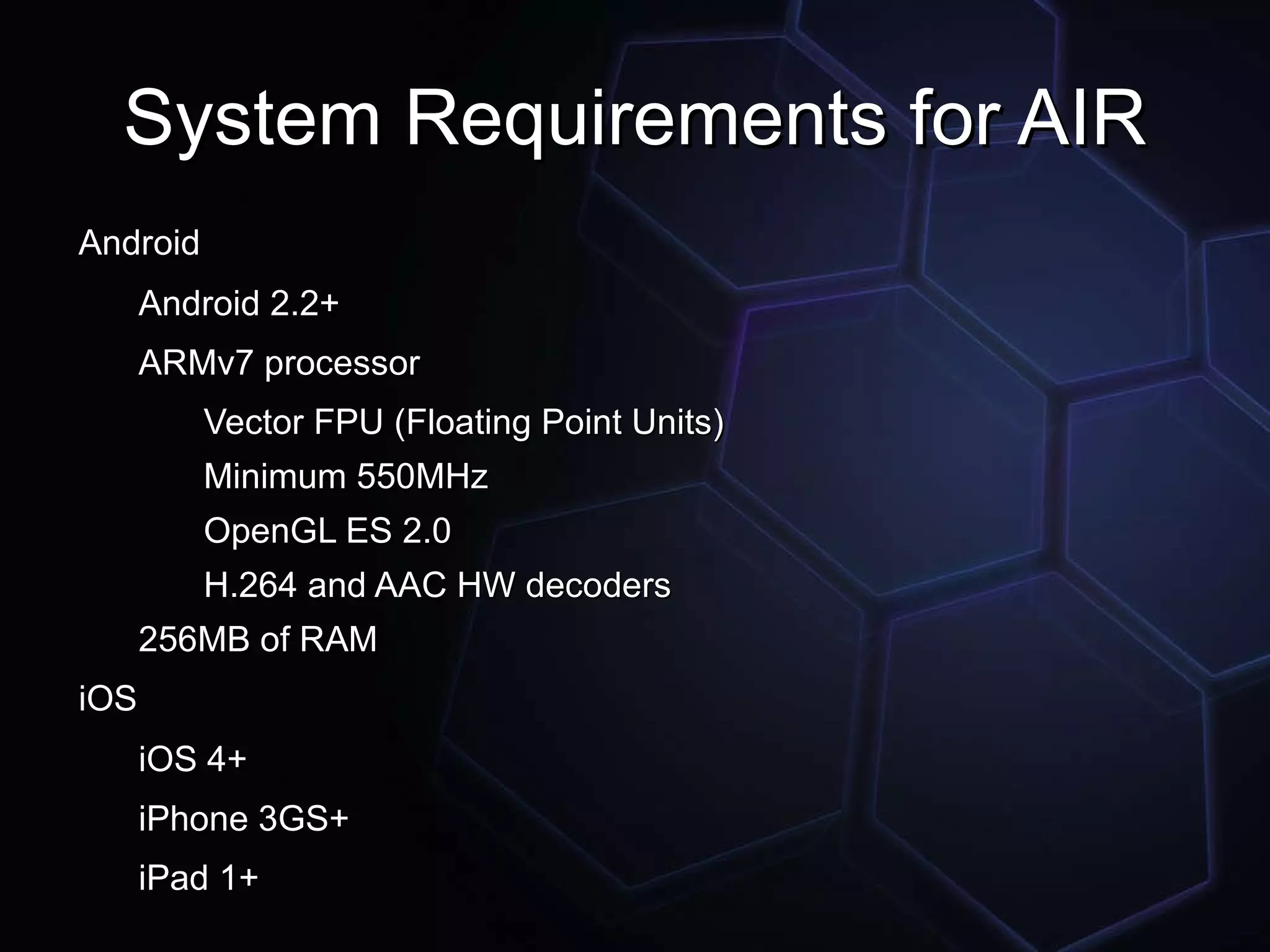 System Requirements for AIR

Android

Android 2.2+

ARMv7 processor

Vector FPU (Floating Point Units)

Minimum 550MHz

OpenGL ES 2.0

H.264 and AAC HW decoders

256MB of RAM

iOS

iOS 4+

iPhone 3GS+

iPad 1+